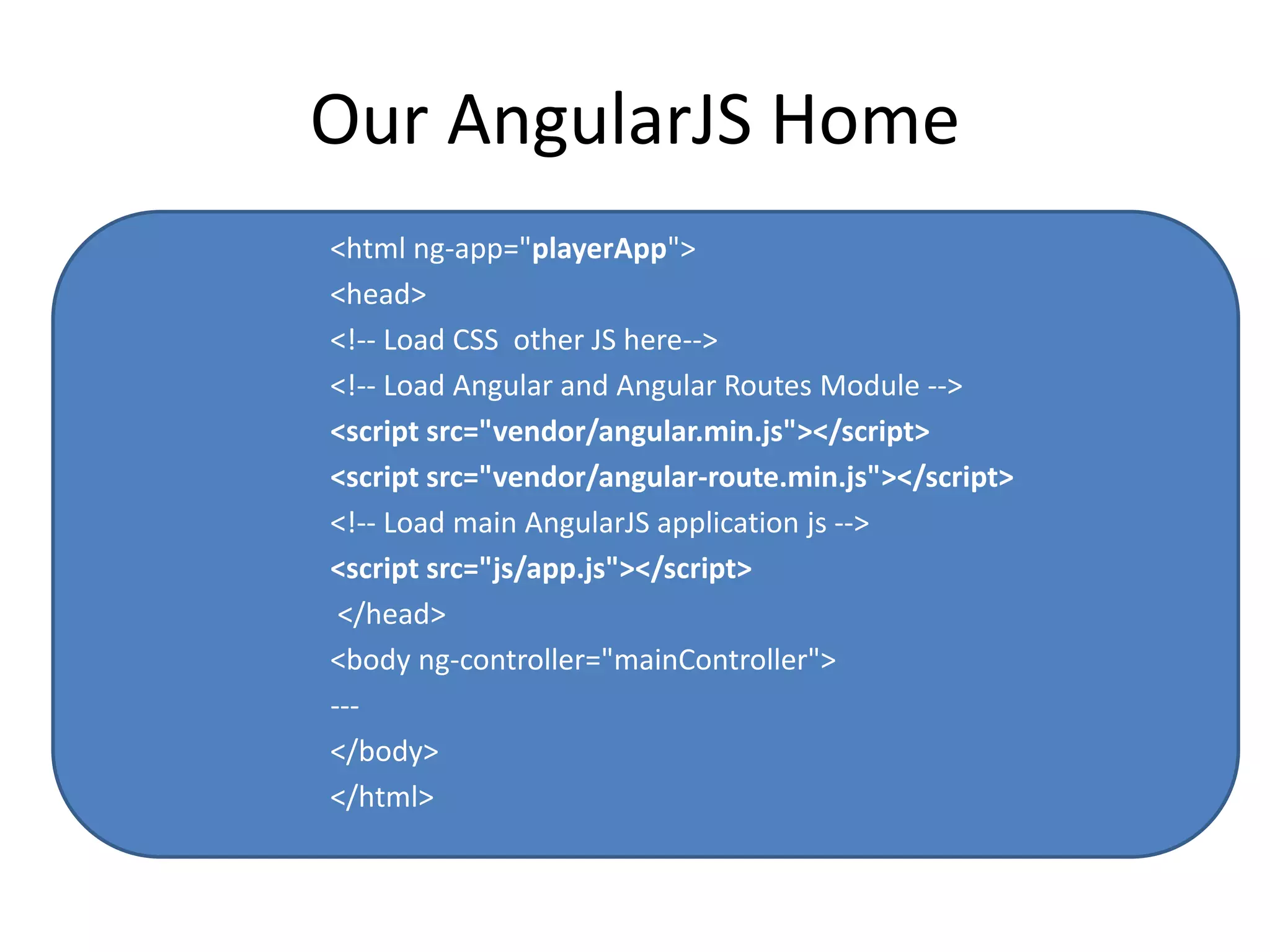 Our AngularJS Home

<html ng-app="playerApp">
<head>
<!-- Load CSS  other JS here-->
<!-- Load Angular and Angular Routes Module -->
<script src="vendor/angular.min.js"></script>
<script src="vendor/angular-route.min.js"></script>
<!-- Load main AngularJS application js -->
<script src="js/app.js"></script>
</head>
<body ng-controller="mainController">
---
</body>
</html>